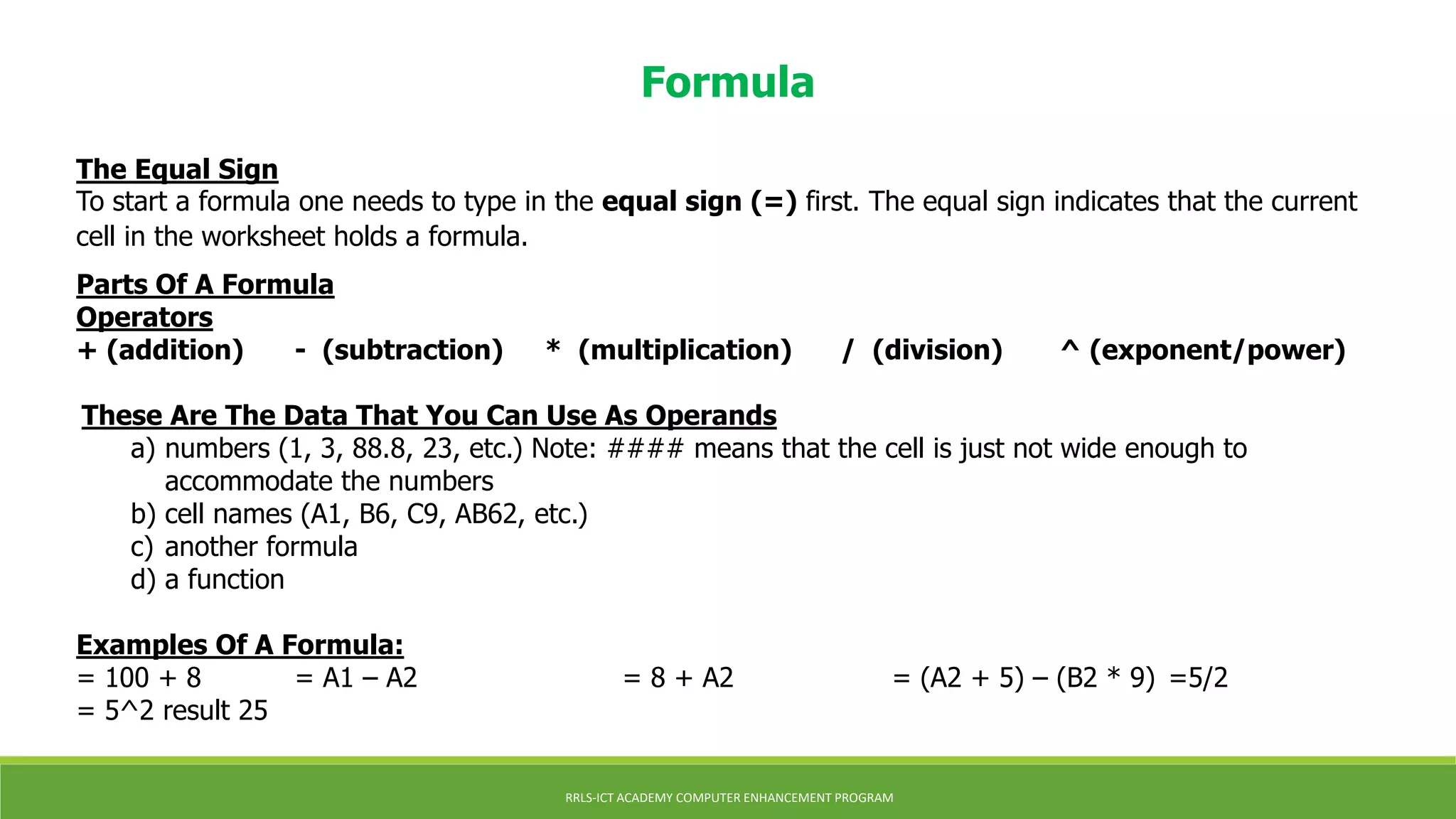 Formula

The Equal Sign
To start a formula one needs to type in the equal sign (=) first. The equal sign indicates that the current cell in the worksheet holds a formula.

Parts Of A Formula
Operators
+ (addition) - (subtraction) * (multiplication) / (division) ^ (exponent/power)

These Are The Data That You Can Use As Operands
a) numbers (1, 3, 88.8, 23, etc.) Note: #### means that the cell is just not wide enough to accommodate the numbers
b) cell names (A1, B6, C9, AB62, etc.)
c) another formula
d) a function

Examples Of A Formula:
= 100 + 8 = A1 – A2 = 8 + A2 = (A2 + 5) – (B2 * 9) =5/2
= 5^2 result 25

RRLS-ICT ACADEMY COMPUTER ENHANCEMENT PROGRAM